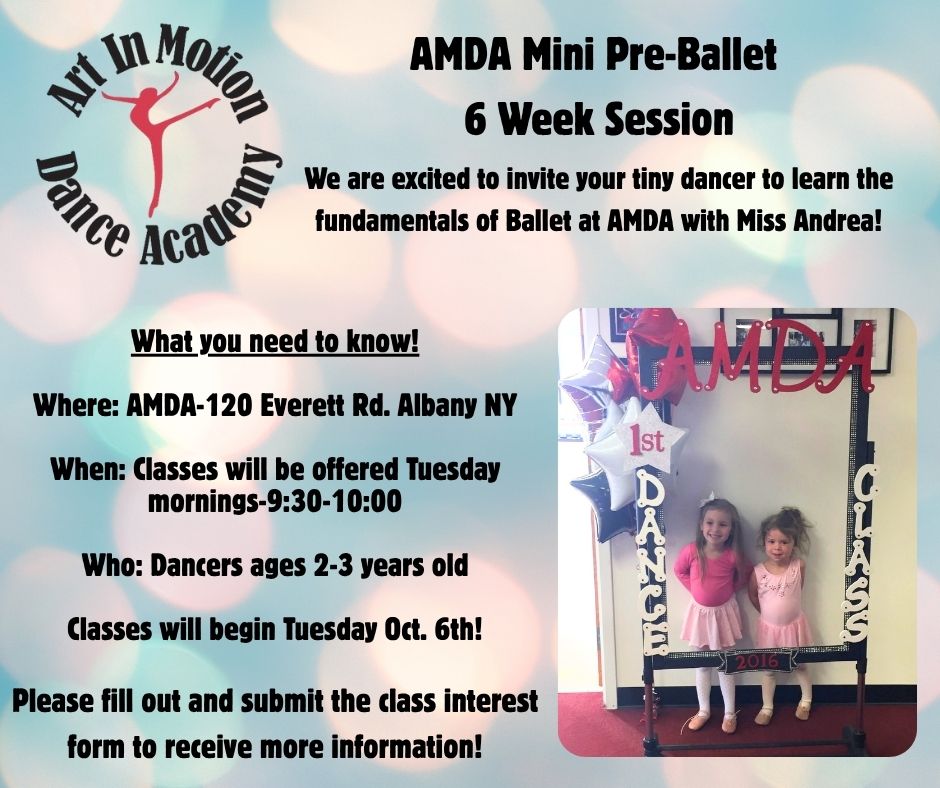 Art In Motion
Dance Academy

AMDA Mini Pre-Ballet
6 Week Session

We are excited to invite your tiny dancer to learn the fundamentals of Ballet at AMDA with Miss Andrea!

What you need to know!

Where: AMDA-120 Everett Rd. Albany NY

When: Classes will be offered Tuesday mornings-9:30-10:00

Who: Dancers ages 2-3 years old

Classes will begin Tuesday Oct. 6th!

Please fill out and submit the class interest form to receive more information!

AMDA
1st
DANCE
CLASS
2016